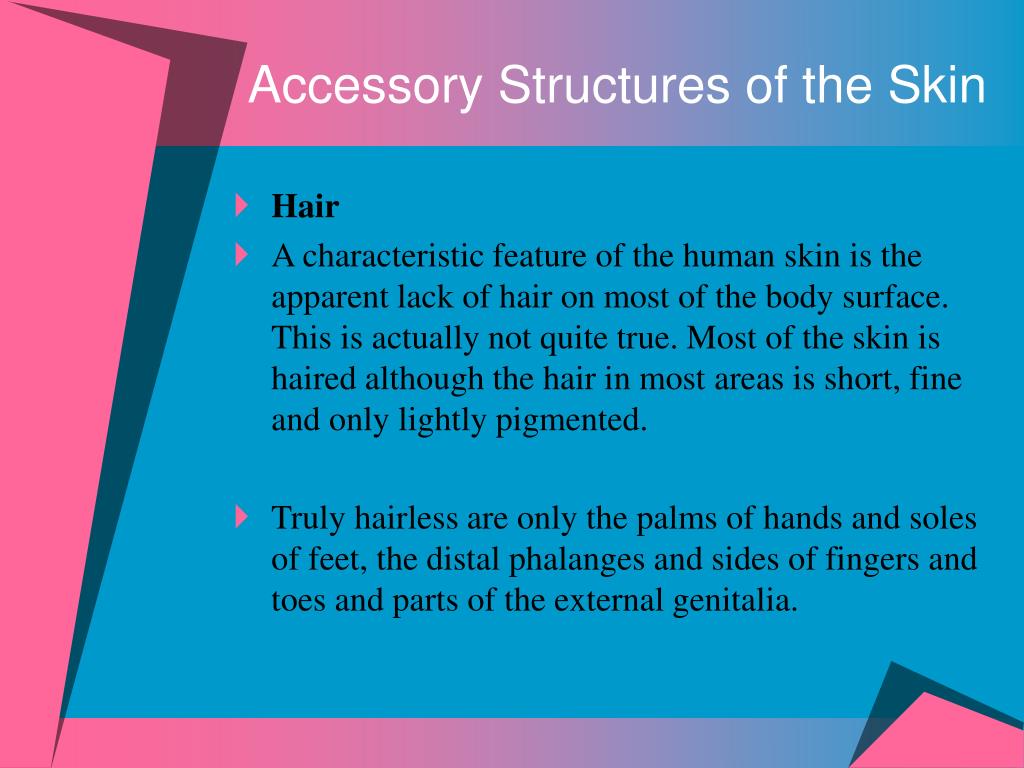 Accessory Structures of the Skin

Hair

A characteristic feature of the human skin is the apparent lack of hair on most of the body surface. This is actually not quite true. Most of the skin is haired although the hair in most areas is short, fine and only lightly pigmented.

Truly hairless are only the palms of hands and soles of feet, the distal phalanges and sides of fingers and toes and parts of the external genitalia.